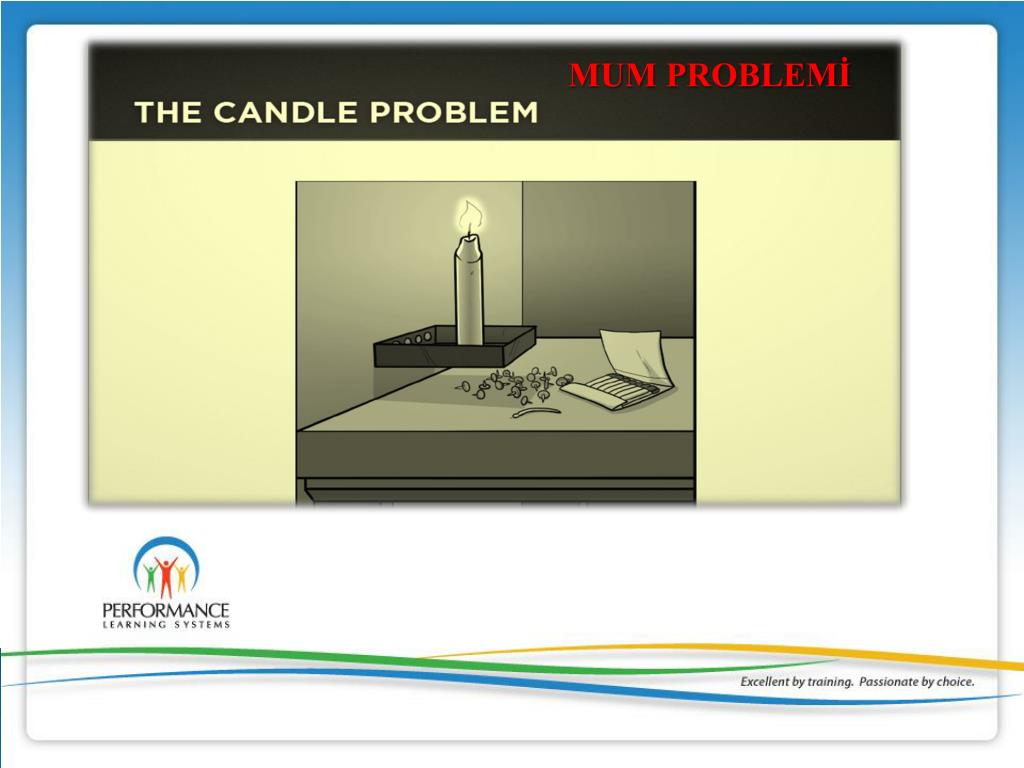 MUM PROBLEMİ

THE CANDLE PROBLEM

PERFORMANCE
LEARNING SYSTEMS

Excellent by training. Passionate by choice.